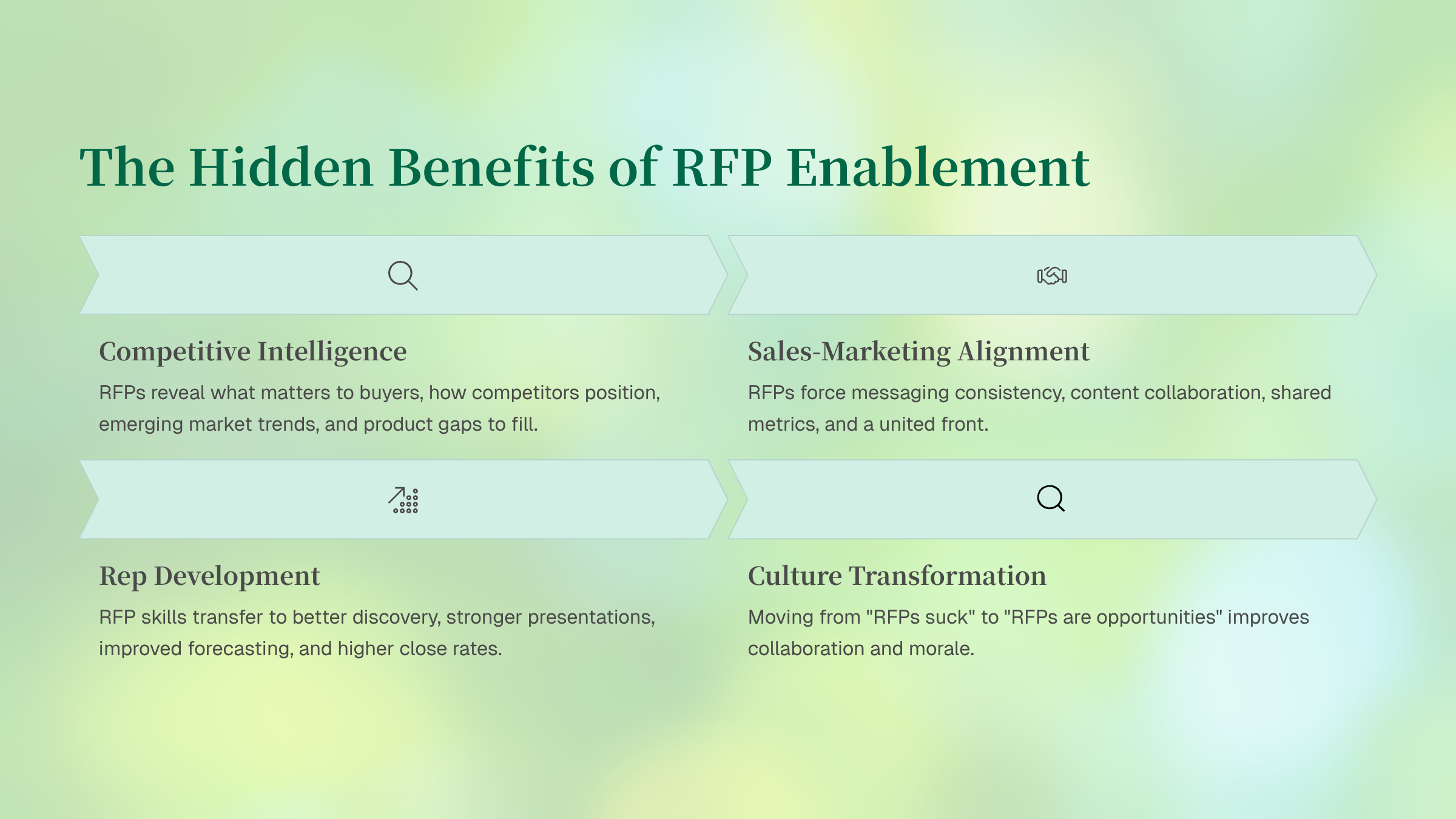 The Hidden Benefits of RFP Enablement

Competitive Intelligence

RFPs reveal what matters to buyers, how competitors position, emerging market trends, and product gaps to fill.

Sales-Marketing Alignment

RFPs force messaging consistency, content collaboration, shared metrics, and a united front.

Rep Development

RFP skills transfer to better discovery, stronger presentations, improved forecasting, and higher close rates.

Culture Transformation

Moving from "RFPs suck" to "RFPs are opportunities" improves collaboration and morale.